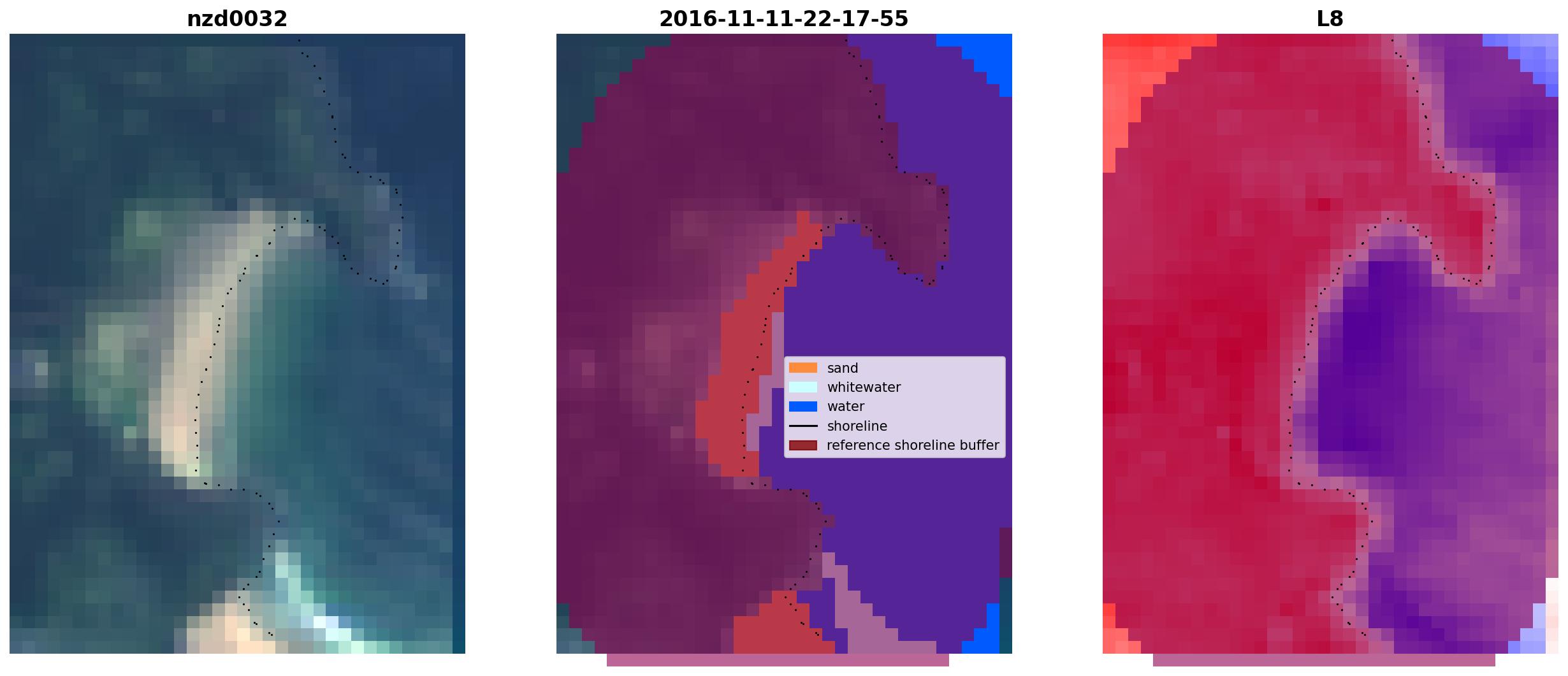 nzd0032

2016-11-11-22-17-55

sand
whitewater
water
shoreline
reference shoreline buffer

L8